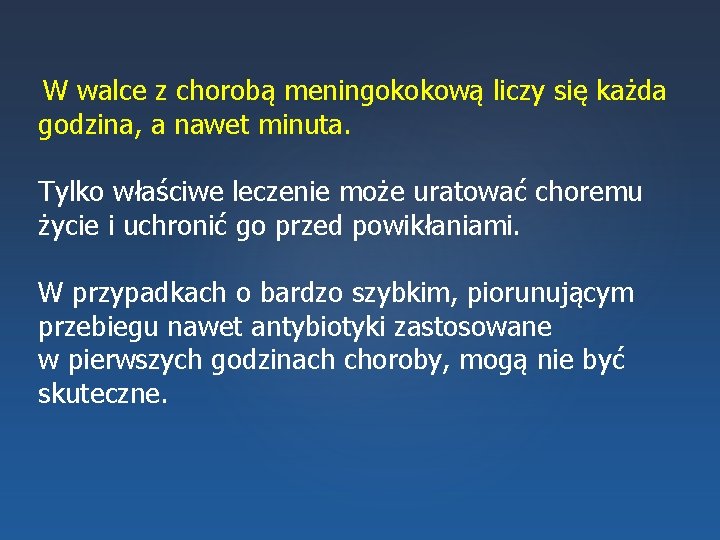 W walce z chorobą meningokokową liczy się każda godzina, a nawet minuta.

Tylko właściwe leczenie może uratować choremu życie i uchronić go przed powikłaniami.

W przypadkach o bardzo szybkim, piorunującym przebiegu nawet antybiotyki zastosowane w pierwszych godzinach choroby, mogą nie być skuteczne.